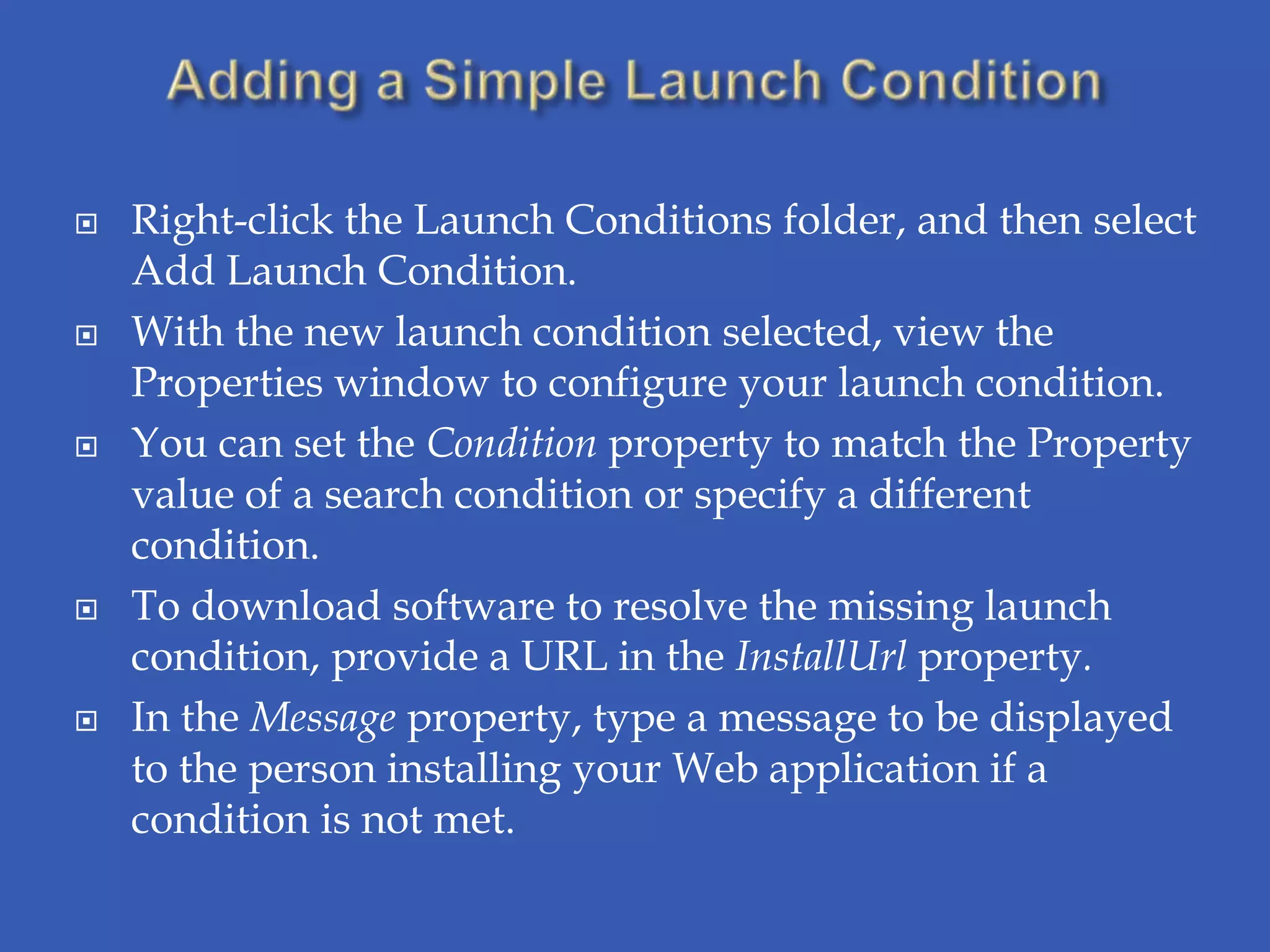 Adding a Simple Launch Condition

Right-click the Launch Conditions folder, and then select Add Launch Condition.

With the new launch condition selected, view the Properties window to configure your launch condition.

You can set the Condition property to match the Property value of a search condition or specify a different condition.

To download software to resolve the missing launch condition, provide a URL in the InstallUrl property.

In the Message property, type a message to be displayed to the person installing your Web application if a condition is not met.